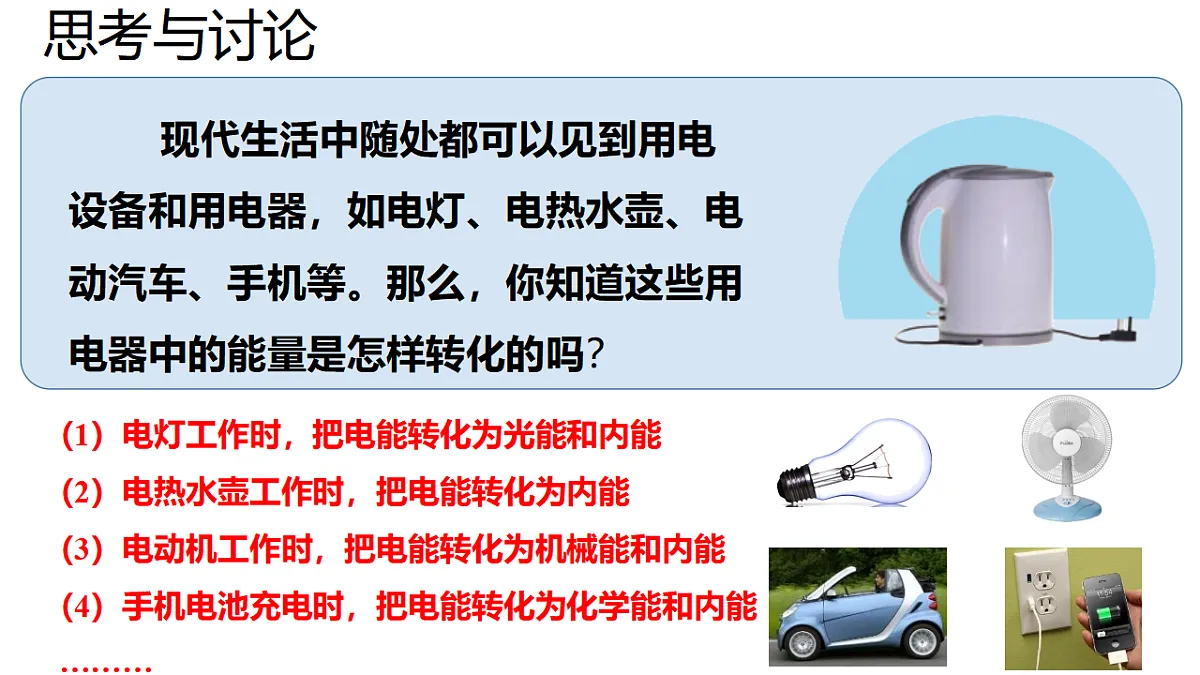 思考与讨论

现代生活中随处都可以见到用电设备和用电器，如电灯、电热水壶、电动汽车、手机等。那么，你知道这些用电器中的能量是怎样转化的吗？

（1）电灯工作时，把电能转化为光能和内能
（2）电热水壶工作时，把电能转化为内能
（3）电动机工作时，把电能转化为机械能和内能
（4）手机电池充电时，把电能转化为化学能和内能
………